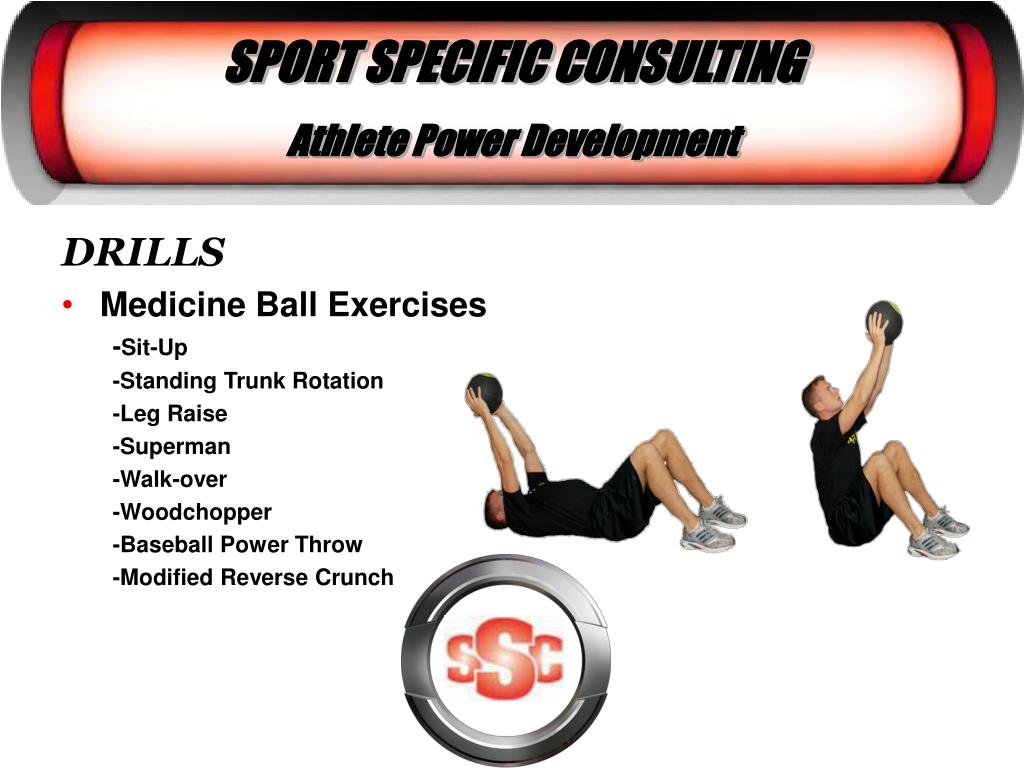 SPORT SPECIFIC CONSULTING
Athlete Power Development

DRILLS

• Medicine Ball Exercises
-Sit-Up
-Standing Trunk Rotation
-Leg Raise
-Superman
-Walk-over
-Woodchopper
-Baseball Power Throw
-Modified Reverse Crunch

SSC